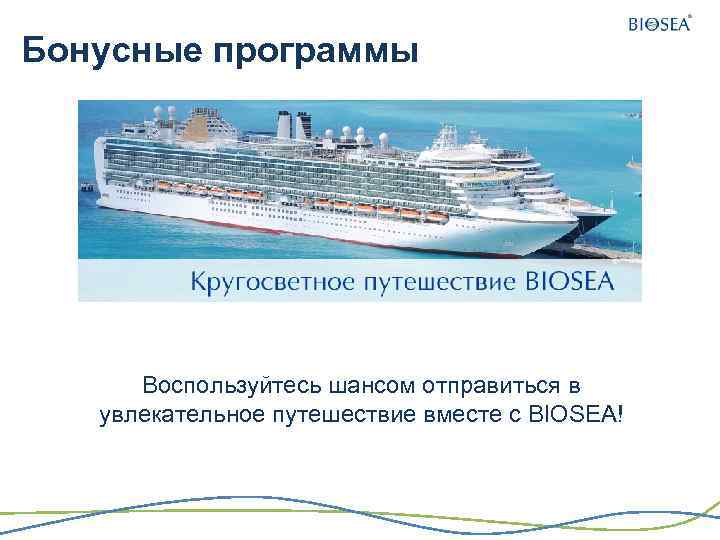 BIOSEA®

Бонусные программы

Кругосветное путешествие BIOSEA

Воспользуйтесь шансом отправиться в увлекательное путешествие вместе с BIOSEA!